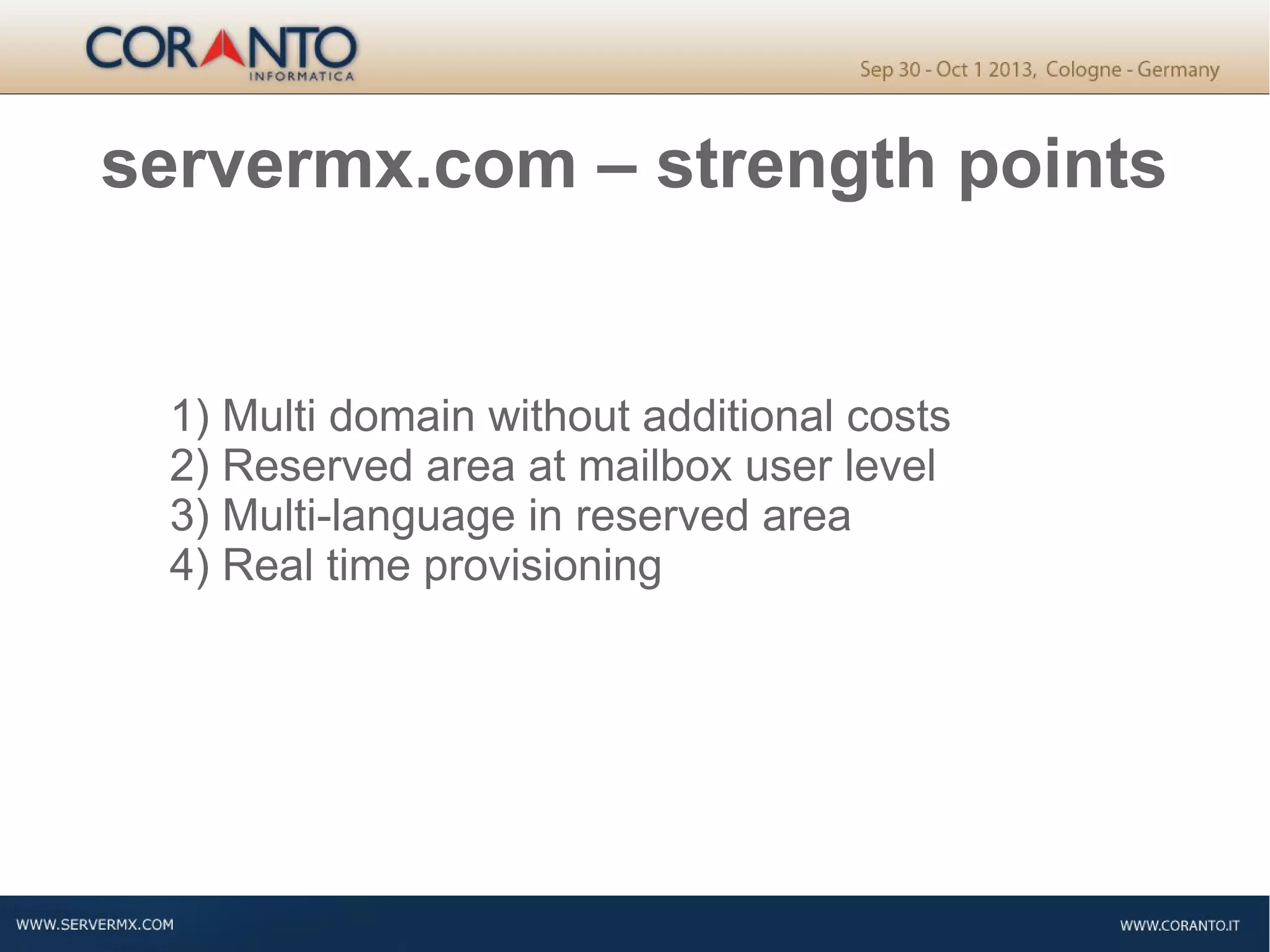 CORANTO
INFORMATICA

Sep 30 - Oct 1 2013, Cologne - Germany

servermx.com – strength points

1) Multi domain without additional costs
2) Reserved area at mailbox user level
3) Multi-language in reserved area
4) Real time provisioning

WWW.SERVERMX.COM

WWW.CORANTO.IT